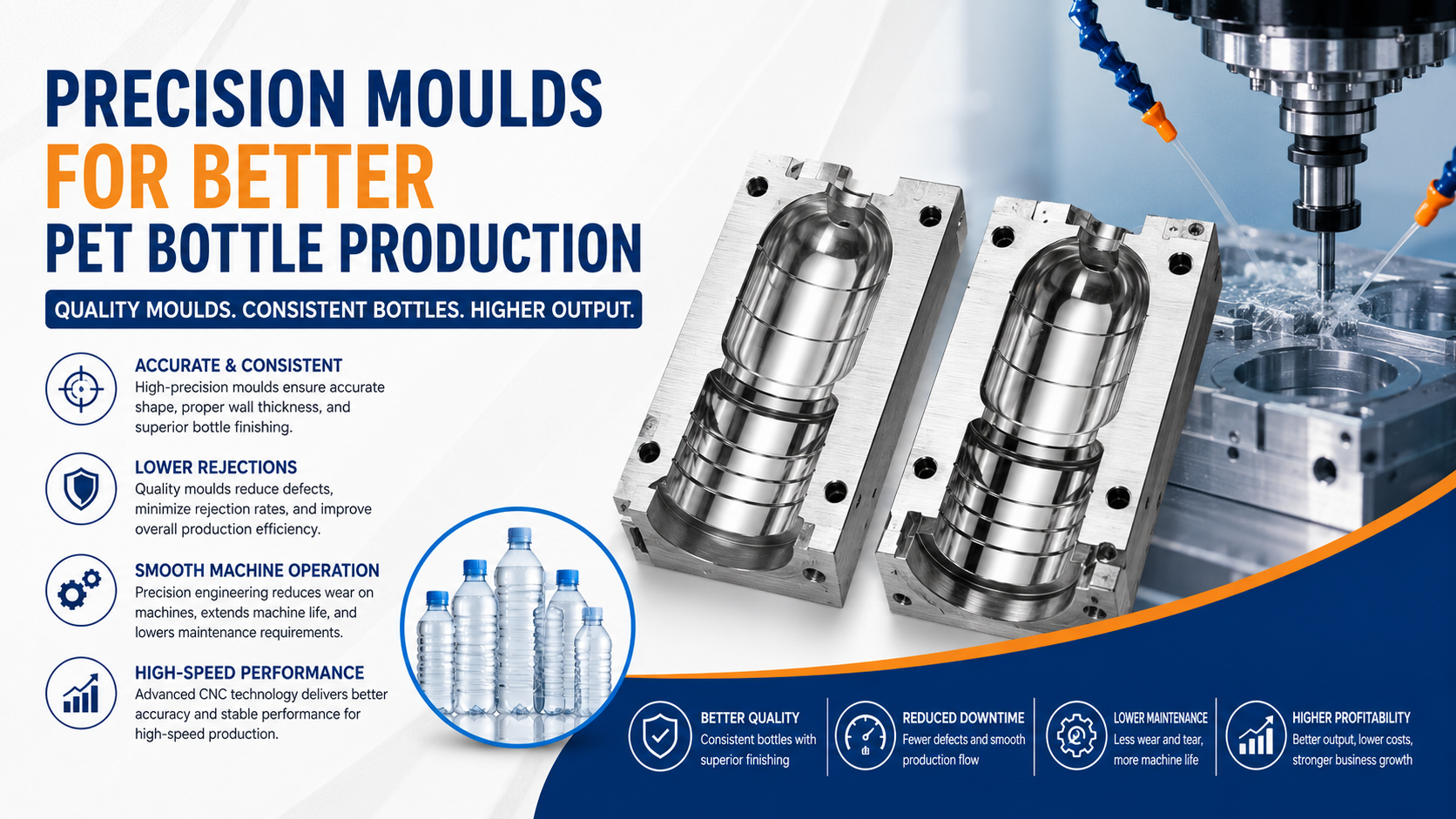 PRECISION MOULDS FOR BETTER PET BOTTLE PRODUCTION

QUALITY MOULDS. CONSISTENT BOTTLES. HIGHER OUTPUT.

ACCURATE & CONSISTENT
High-precision moulds ensure accurate shape, proper wall thickness, and superior bottle finishing.

LOWER REJECTIONS
Quality moulds reduce defects, minimize rejection rates, and improve overall production efficiency.

SMOOTH MACHINE OPERATION
Precision engineering reduces wear on machines, extends machine life, and lowers maintenance requirements.

HIGH-SPEED PERFORMANCE
Advanced CNC technology delivers better accuracy and stable performance for high-speed production.

BETTER QUALITY
Consistent bottles with superior finishing

REDUCED DOWNTIME
Fewer defects and smooth production flow

LOWER MAINTENANCE
Less wear and tear, more machine life

HIGHER PROFITABILITY
Better output, lower costs, stronger business growth